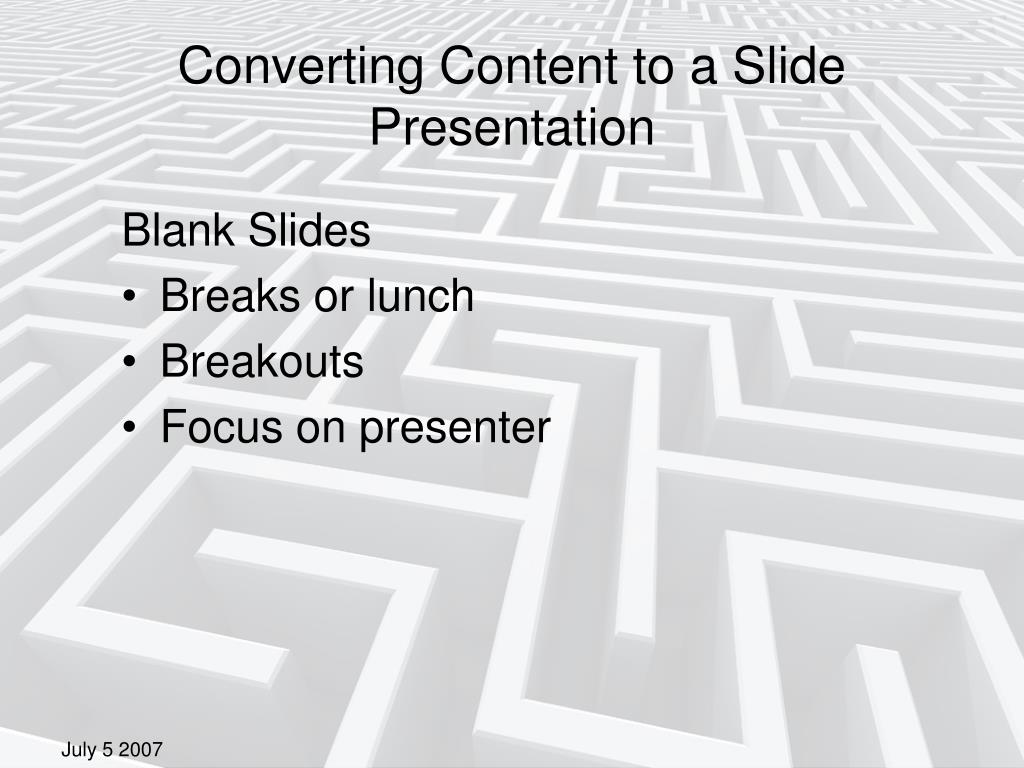 Converting Content to a Slide Presentation

Blank Slides
• Breaks or lunch
• Breakouts
• Focus on presenter

July 5 2007